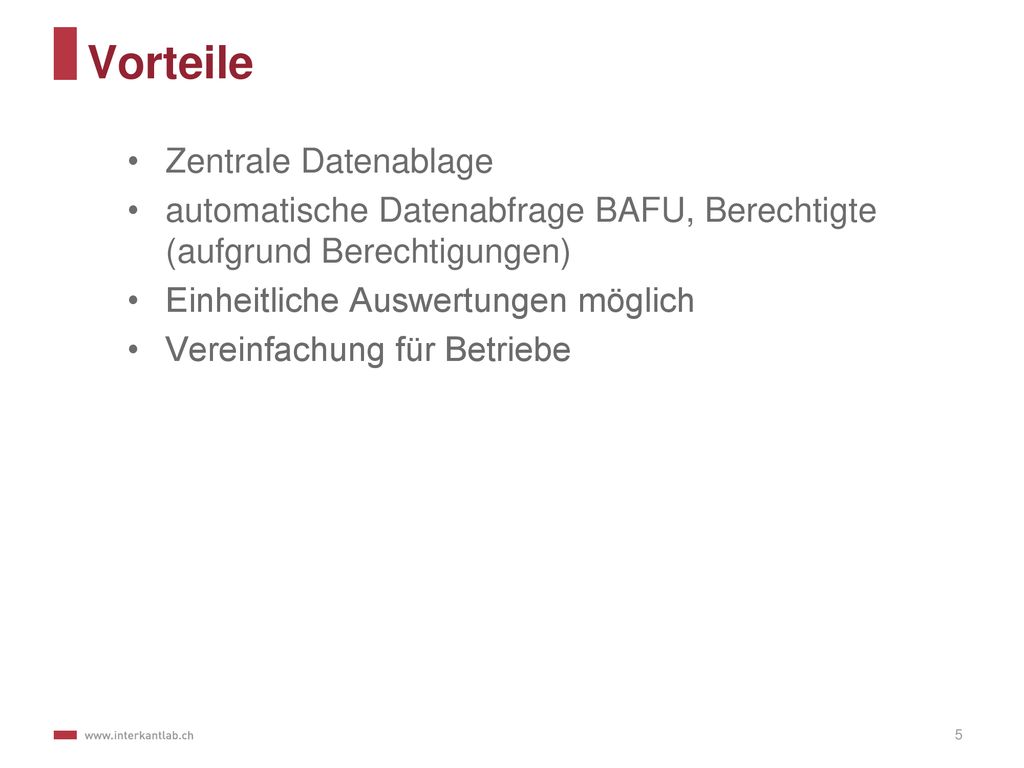 Vorteile

• Zentrale Datenablage
• automatische Datenabfrage BAFU, Berechtigte (aufgrund Berechtigungen)
• Einheitliche Auswertungen möglich
• Vereinfachung für Betriebe

www.interkantlab.ch

5